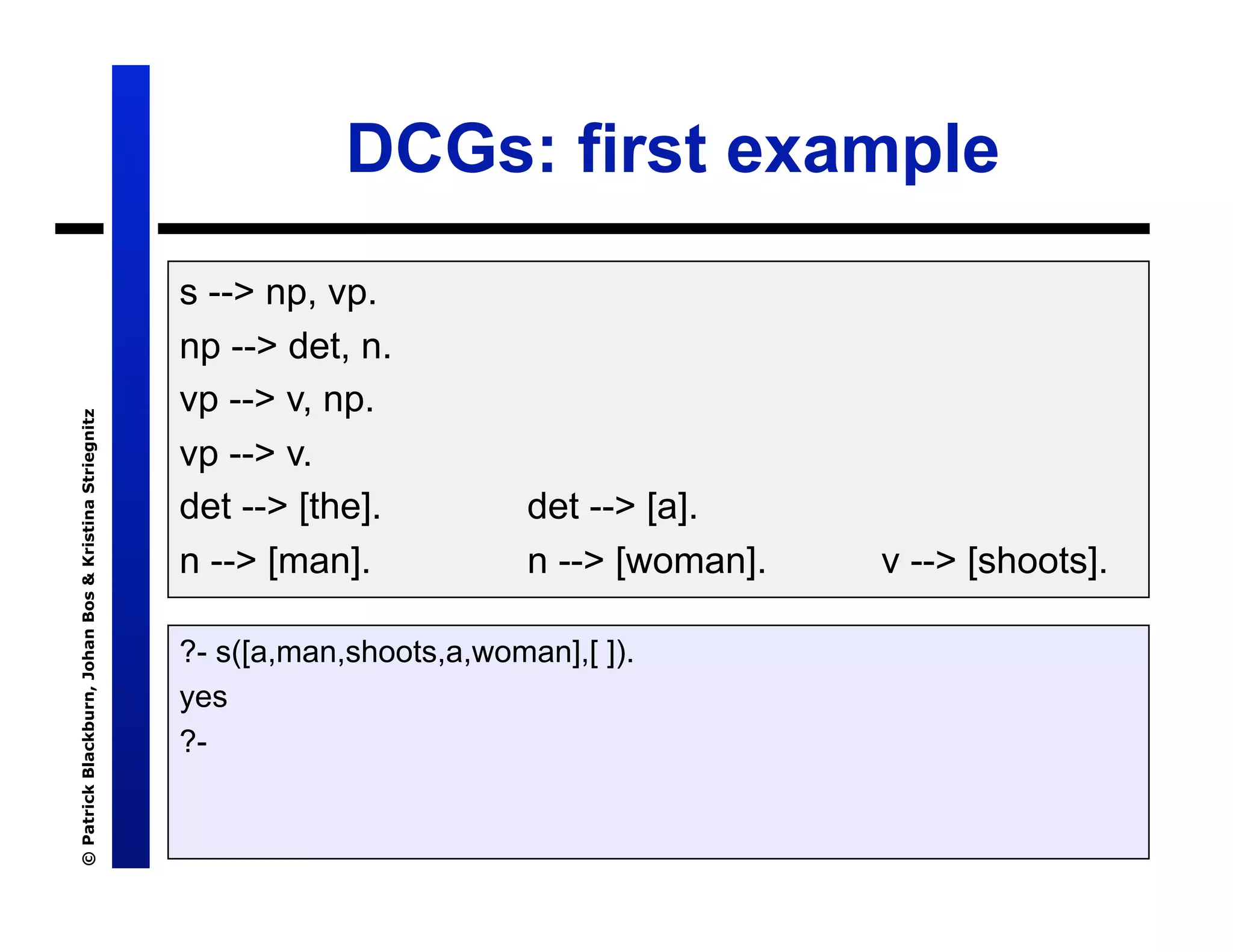 © Patrick Blackburn, Johan Bos & Kristina Striegnitz

DCGs: first example

s --> np, vp.
np --> det, n.
vp --> v, np.
vp --> v.
det --> [the].　　det --> [a].
n --> [man].　　n --> [woman].　　v --> [shoots].

?- s([a,man,shoots,a,woman],[ ]).
yes
?-